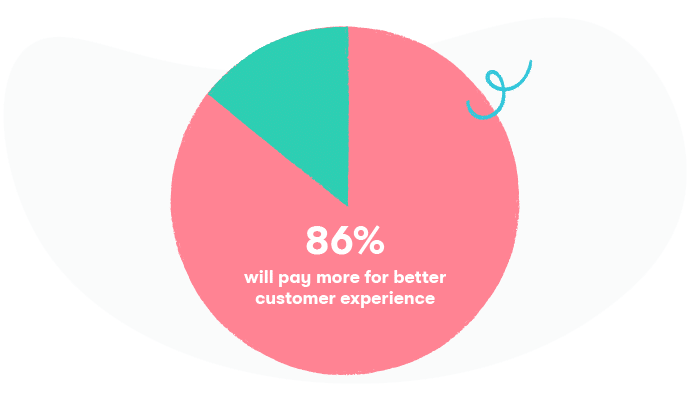 86%
will pay more for better customer experience